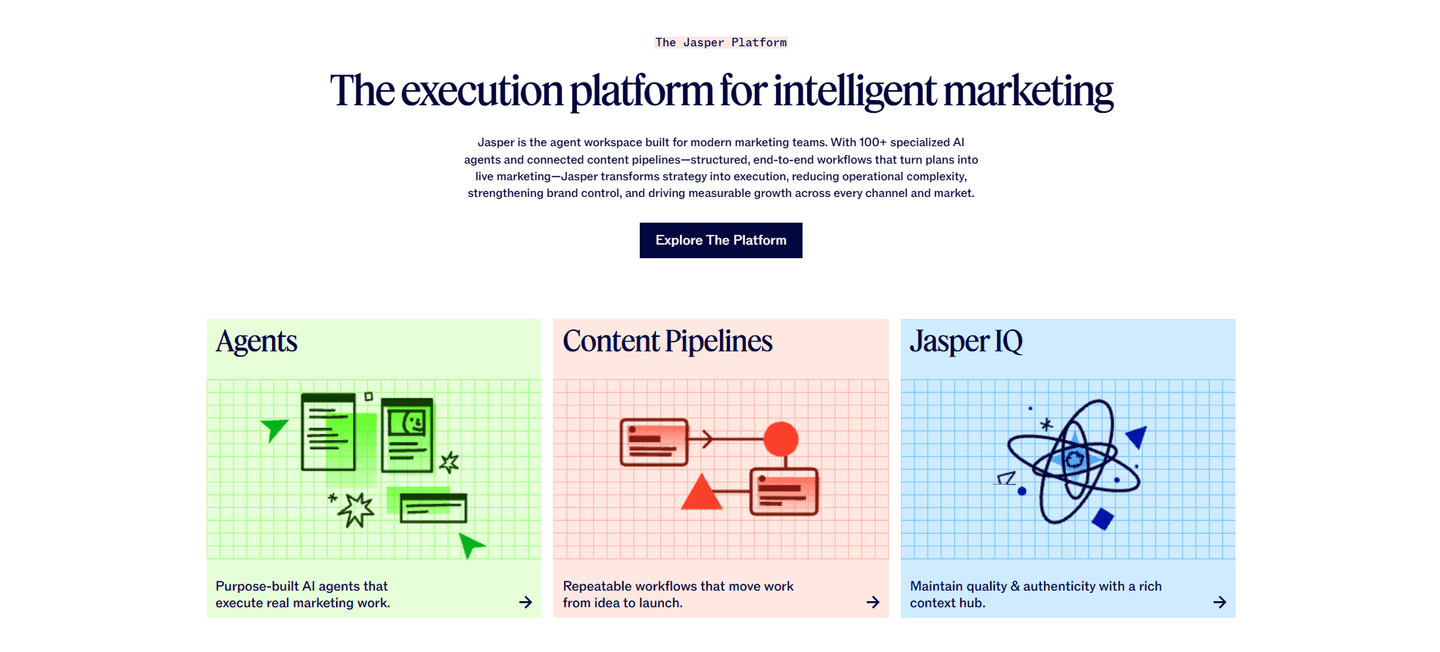 The Jasper Platform

The execution platform for intelligent marketing

Jasper is the agent workspace built for modern marketing teams. With 100+ specialized AI agents and connected content pipelines—structured, end-to-end workflows that turn plans into live marketing—Jasper transforms strategy into execution, reducing operational complexity, strengthening brand control, and driving measurable growth across every channel and market.

Explore The Platform

Agents

Purpose-built AI agents that execute real marketing work.

Content Pipelines

Repeatable workflows that move work from idea to launch.

Jasper IQ

Maintain quality & authenticity with a rich context hub.